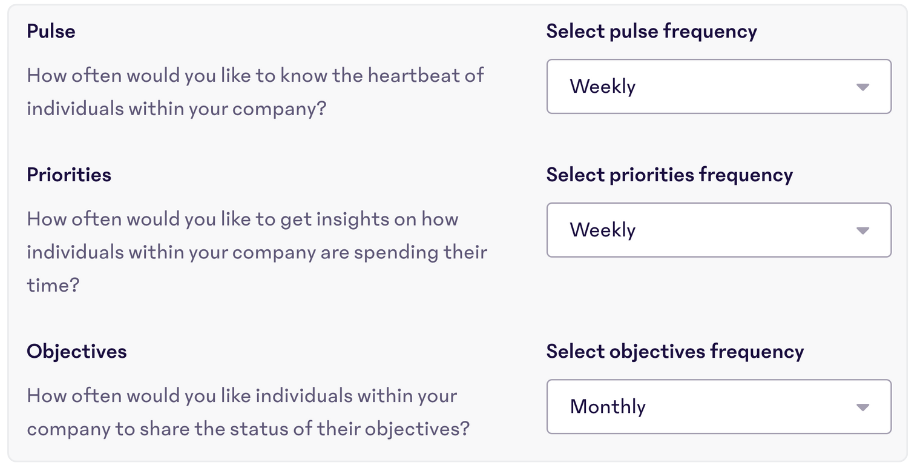 Pulse

How often would you like to know the heartbeat of individuals within your company?

Select pulse frequency

Weekly

Priorities

How often would you like to get insights on how individuals within your company are spending their time?

Select priorities frequency

Weekly

Objectives

How often would you like individuals within your company to share the status of their objectives?

Select objectives frequency

Monthly